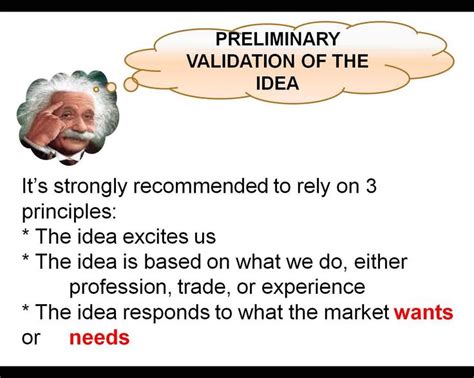 PRELIMINARY VALIDATION OF THE IDEA

It's strongly recommended to rely on 3 principles:
* The idea excites us
* The idea is based on what we do, either profession, trade, or experience
* The idea responds to what the market wants or needs